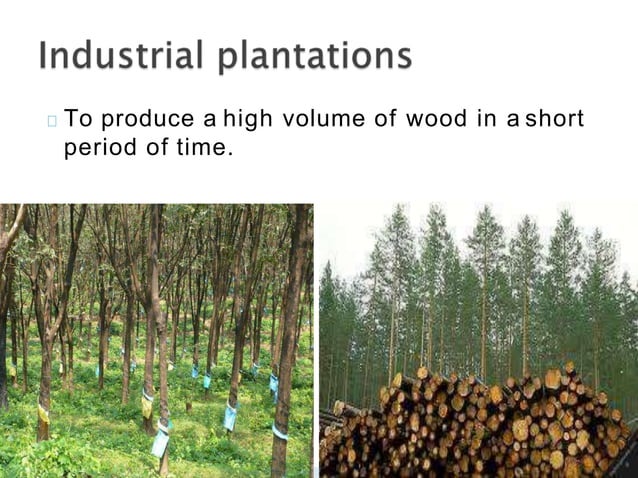 Industrial plantations

To produce a high volume of wood in a short period of time.